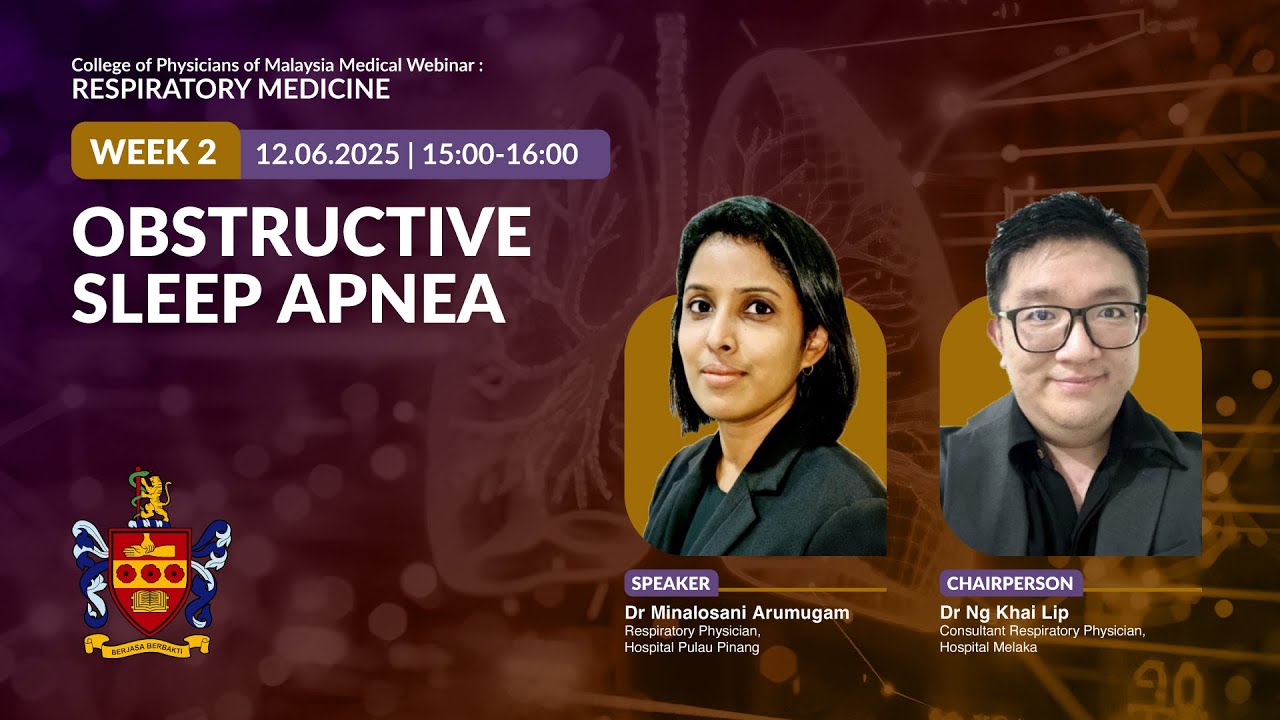 College of Physicians of Malaysia Medical Webinar :
RESPIRATORY MEDICINE

WEEK 2 12.06.2025 | 15:00-16:00

OBSTRUCTIVE SLEEP APNEA

BERJASA BERBAKTI

SPEAKER
Dr Minalosani Arumugam
Respiratory Physician,
Hospital Pulau Pinang

CHAIRPERSON
Dr Ng Khai Lip
Consultant Respiratory Physician,
Hospital Melaka